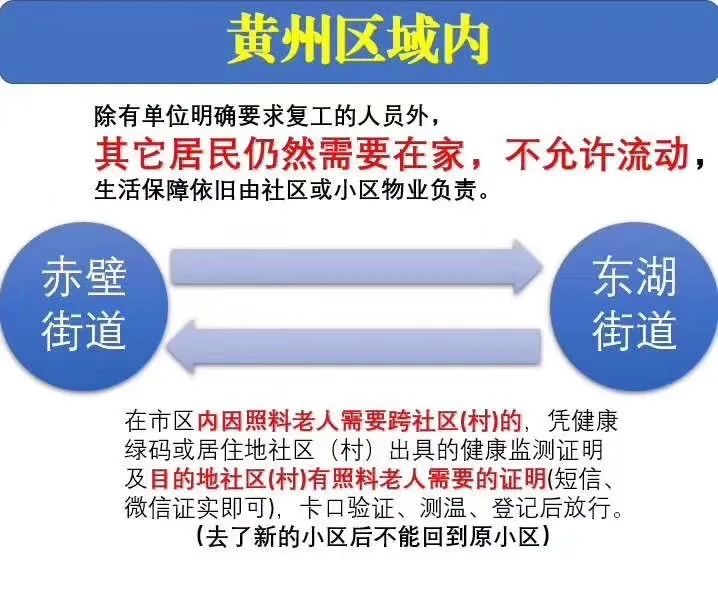 黄州区域内

除有单位明确要求复工的人员外，
其它居民仍然需要在家，不允许流动，
生活保障依旧由社区或小区物业负责。

赤壁街道

东湖街道

在市区内因照料老人需要跨社区(村)的，凭健康绿码或居住地社区（村）出具的健康监测证明及目的地社区(村)有照料老人需要的证明(短信、微信证实即可)，卡口验证、测温、登记后放行。
（去了新的小区后不能回到原小区）